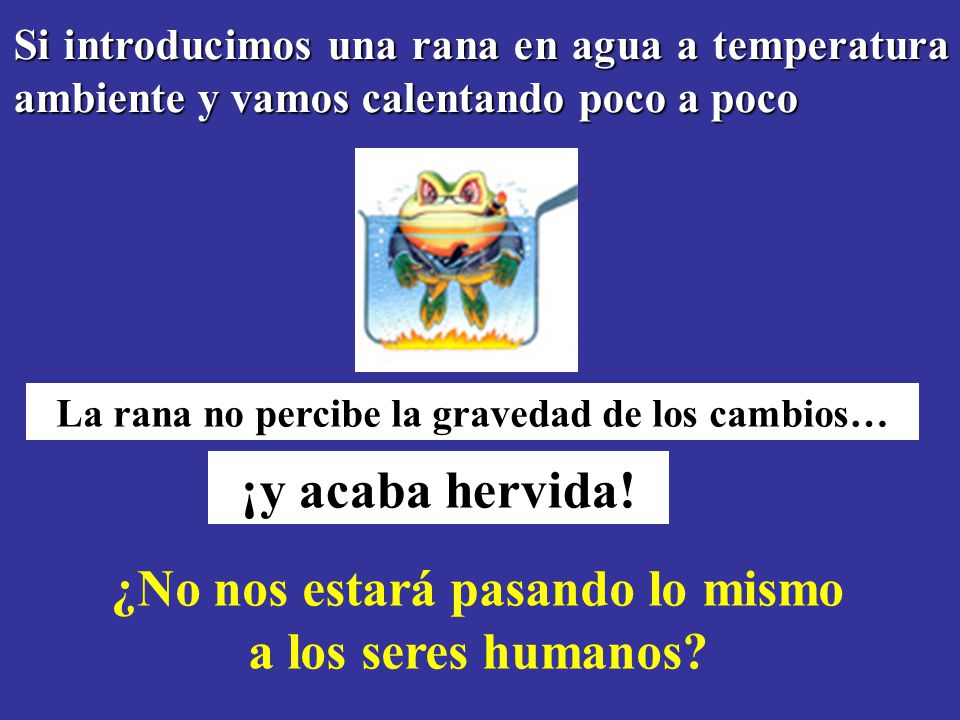 Si introducimos una rana en agua a temperatura ambiente y vamos calentando poco a poco

La rana no percibe la gravedad de los cambios…

¡y acaba hervida!

¿No nos estará pasando lo mismo a los seres humanos?